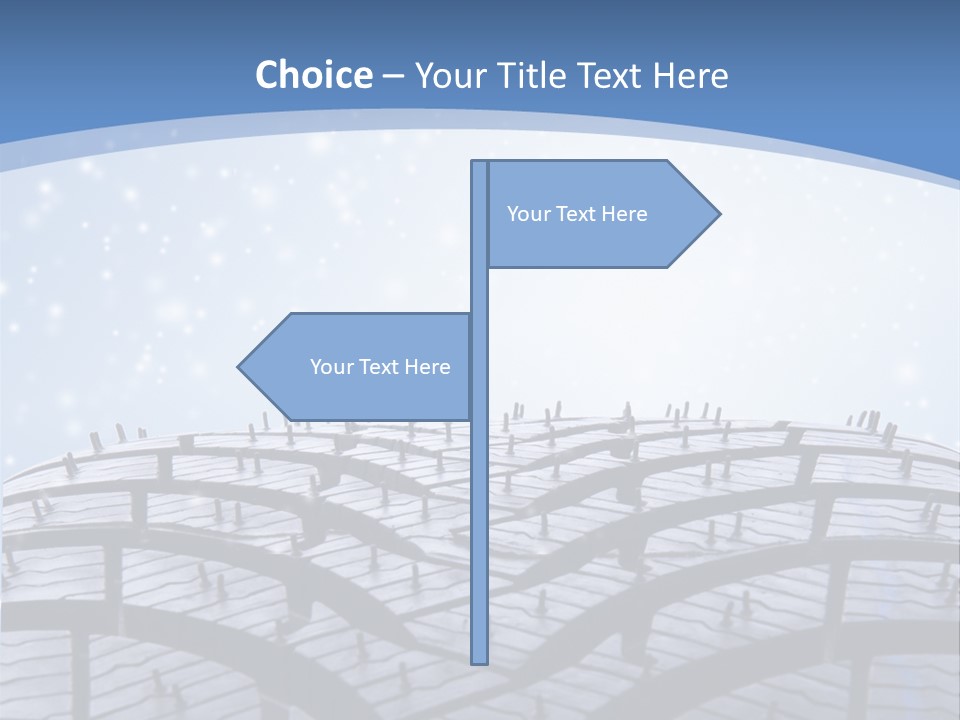 Choice – Your Title Text Here

Your Text Here

Your Text Here